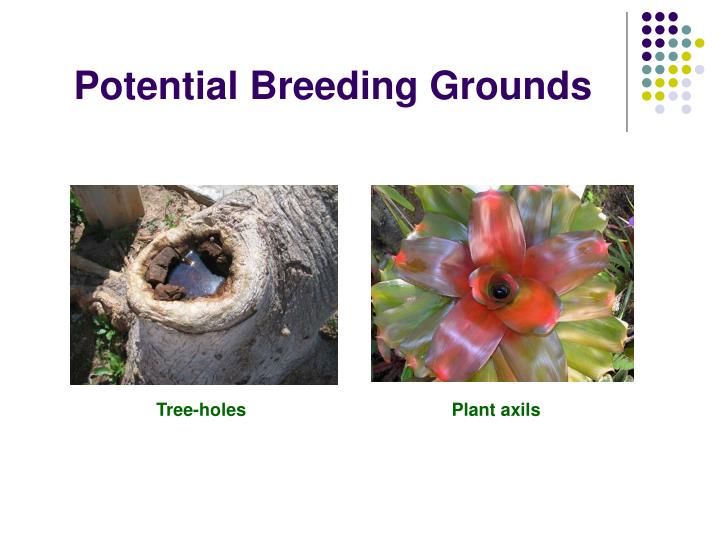 Potential Breeding Grounds

Tree-holes

Plant axils